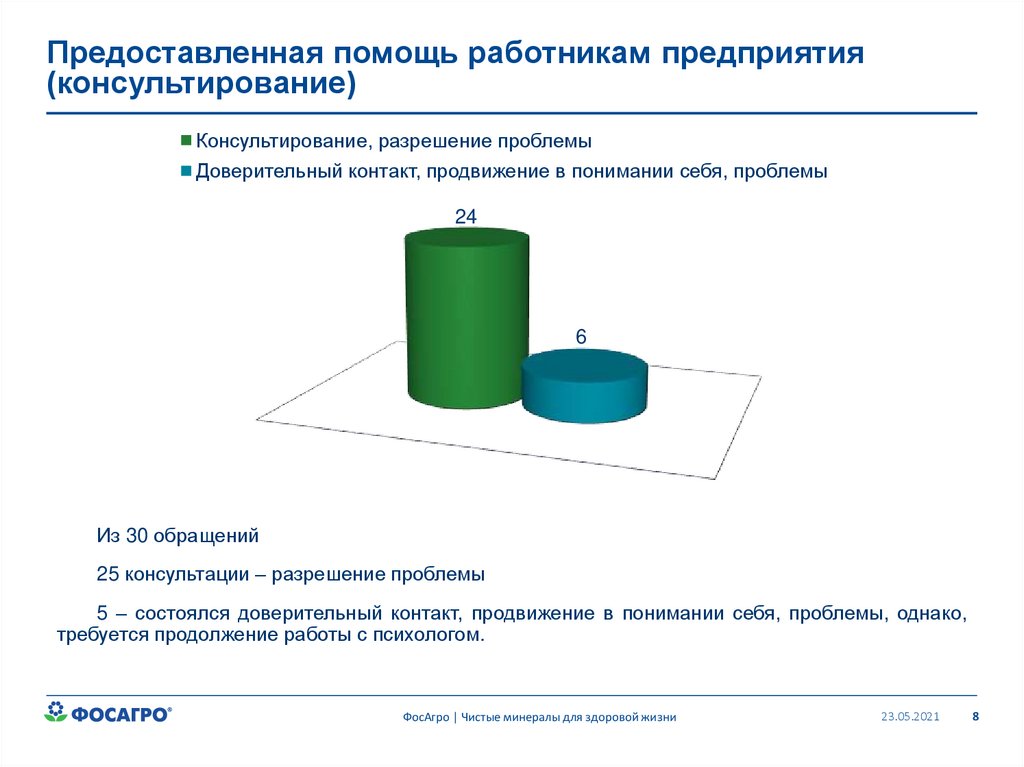 Предоставленная помощь работникам предприятия (консультирование)

Консультирование, разрешение проблемы
Доверительный контакт, продвижение в понимании себя, проблемы

24

6

Из 30 обращений

25 консультации – разрешение проблемы

5 – состоялся доверительный контакт, продвижение в понимании себя, проблемы, однако, требуется продолжение работы с психологом.

ФОСАГРО®

ФосАгро | Чистые минералы для здоровой жизни

23.05.2021

8